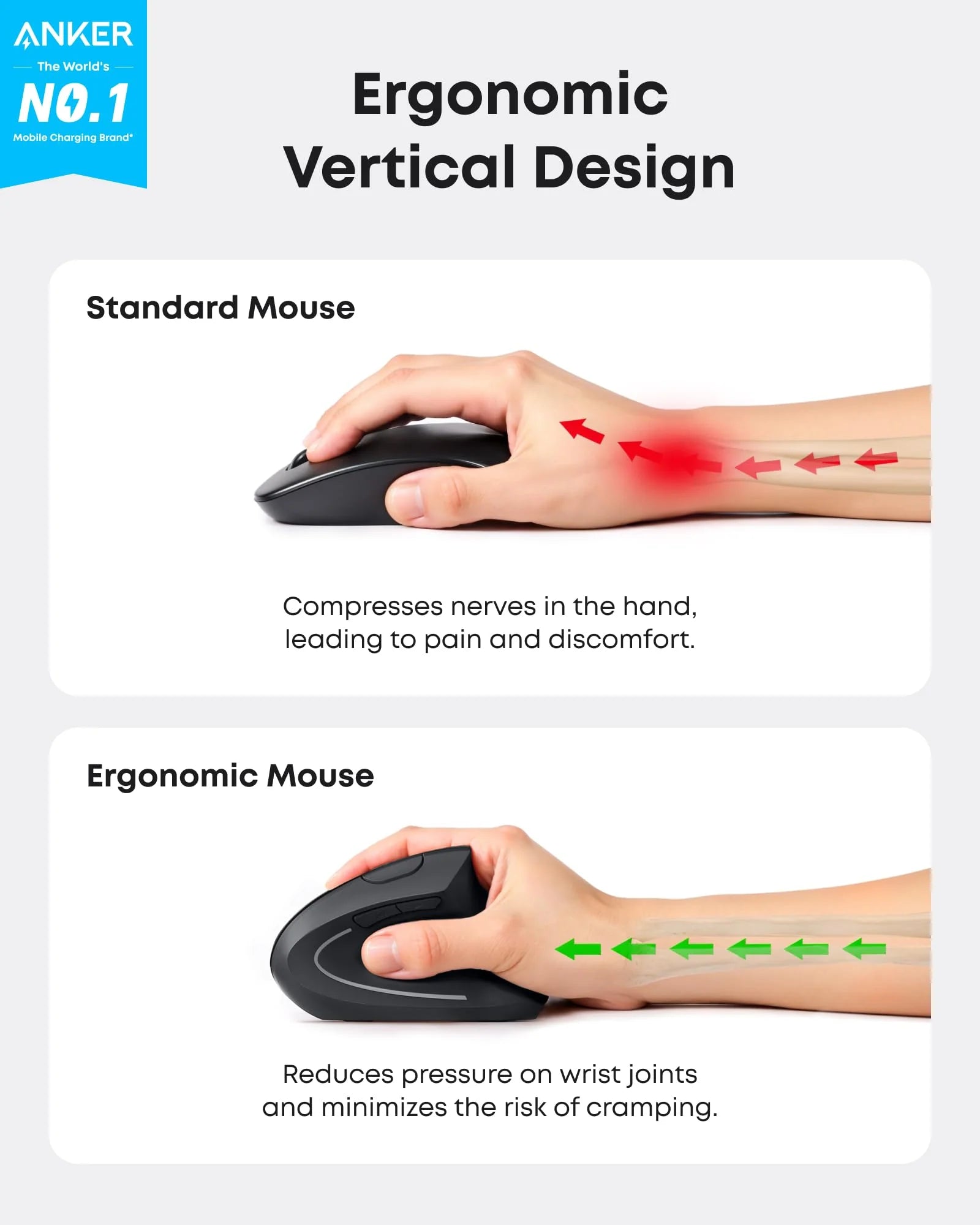 ANKER
The World's
NO.1
Mobile Charging Brand*

Ergonomic Vertical Design

Standard Mouse

Compresses nerves in the hand, leading to pain and discomfort.

Ergonomic Mouse

Reduces pressure on wrist joints and minimizes the risk of cramping.